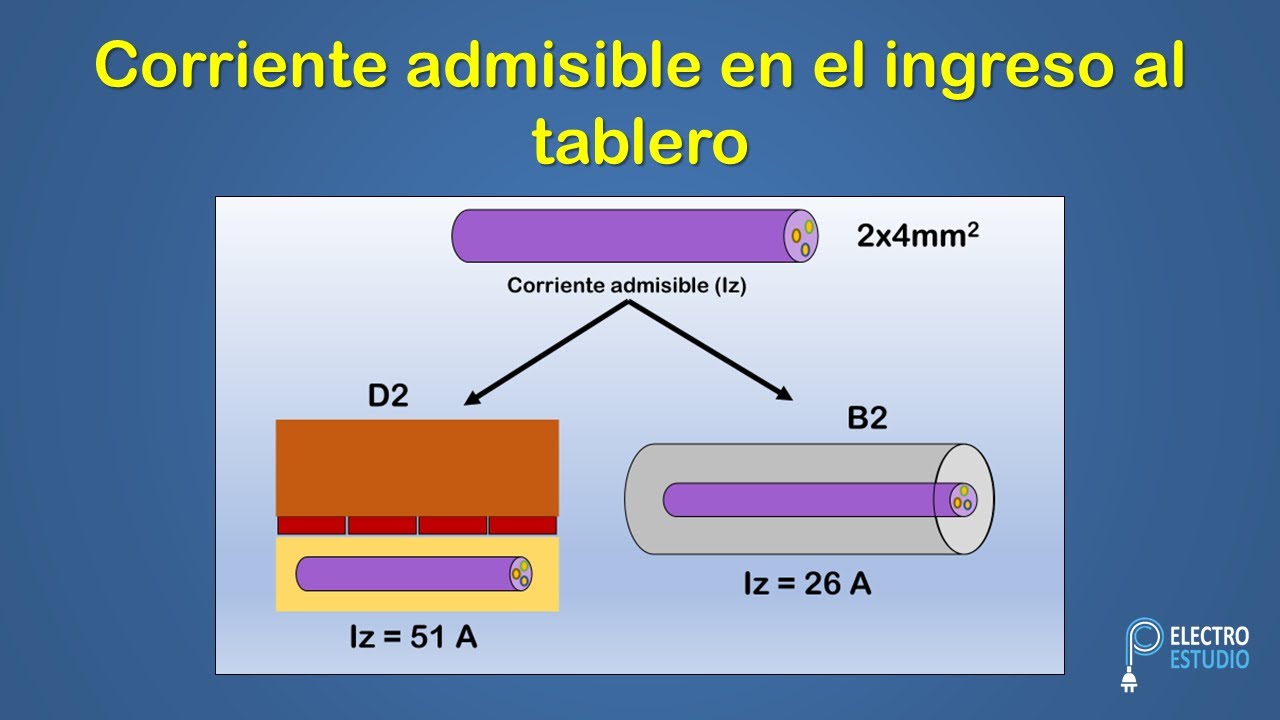 Corriente admisible en el ingreso al tablero

$2x4mm^2$

Corriente admisible (Iz)

D2

B2

Iz = 51 A

Iz = 26 A

ELECTRO ESTUDIO